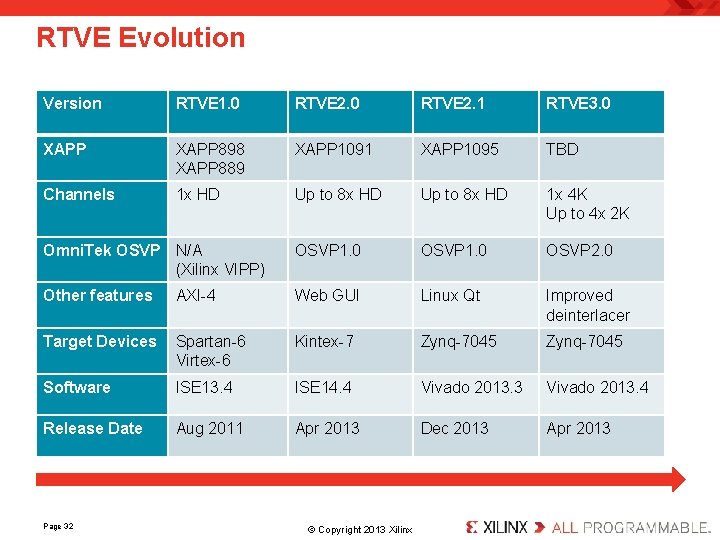 RTVE Evolution

| Version | RTVE1.0 | RTVE2.0 | RTVE2.1 | RTVE3.0 |
|---|---|---|---|---|
| XAPP | XAPP898 XAPP889 | XAPP1091 | XAPP1095 | TBD |
| Channels | 1x HD | Up to 8x HD | Up to 8x HD | 1x 4K Up to 4x 2K |
| OmniTek OSVP | N/A (Xilinx VIPP) | OSVP1.0 | OSVP1.0 | OSVP2.0 |
| Other features | AXI-4 | Web GUI | Linux Qt | Improved deinterlacer |
| Target Devices | Spartan-6 Virtex-6 | Kintex-7 | Zynq-7045 | Zynq-7045 |
| Software | ISE13.4 | ISE14.4 | Vivado 2013.3 | Vivado 2013.4 |
| Release Date | Aug 2011 | Apr 2013 | Dec 2013 | Apr 2013 |

Page 32

© Copyright 2013 Xilinx

XILINX ALL PROGRAMMABLE.